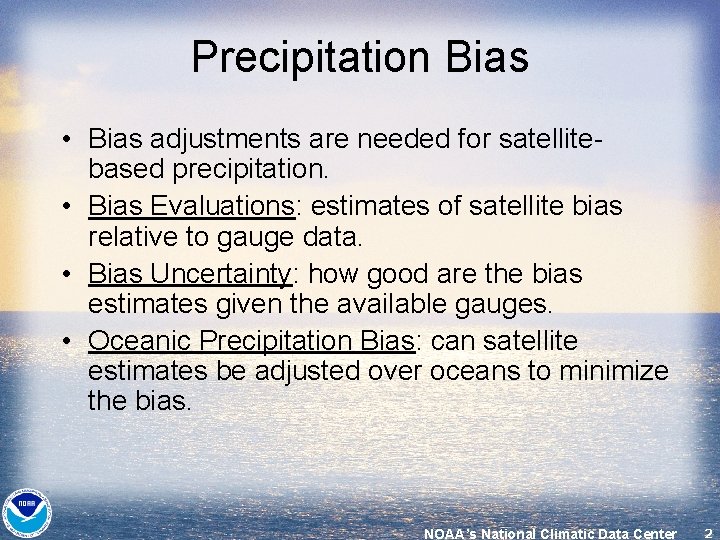 Precipitation Bias

• Bias adjustments are needed for satellite-based precipitation.
• Bias Evaluations: estimates of satellite bias relative to gauge data.
• Bias Uncertainty: how good are the bias estimates given the available gauges.
• Oceanic Precipitation Bias: can satellite estimates be adjusted over oceans to minimize the bias.

NOAA

NOAA's National Climatic Data Center 2